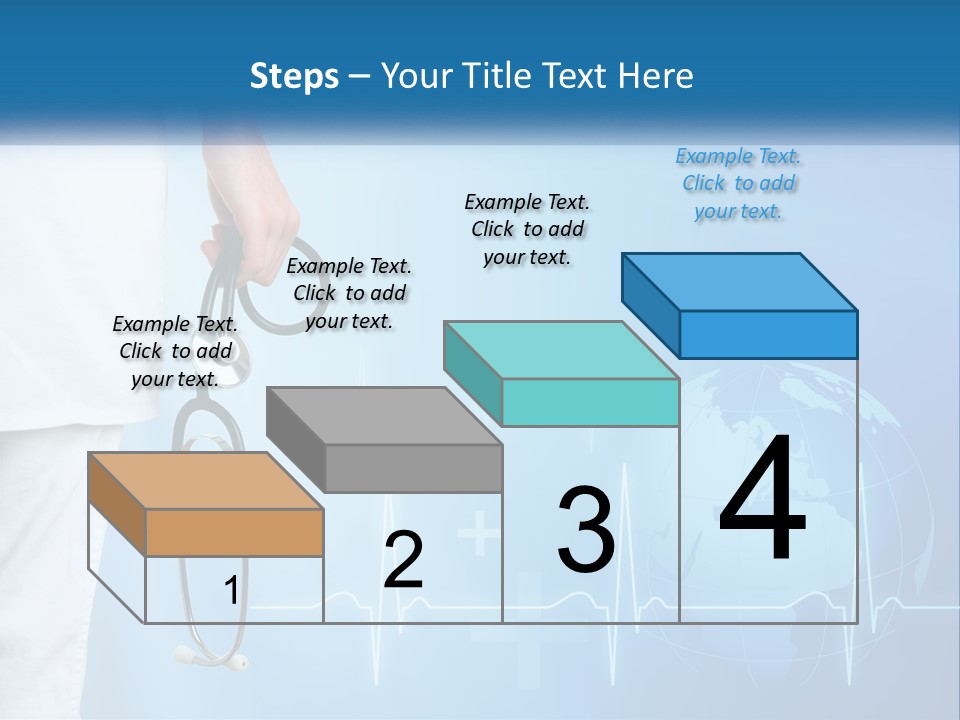 Steps – Your Title Text Here

Example Text. Click to add your text.

Example Text. Click to add your text.

Example Text. Click to add your text.

Example Text. Click to add your text.

1

2

3

4